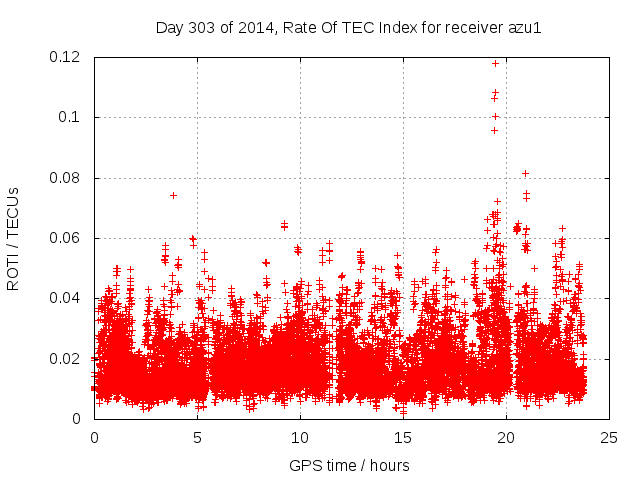 Day 303 of 2014, Rate Of TEC Index for receiver azu1

ROTI / TECUs

0.12
0.1
0.08
0.06
0.04
0.02
0

0
5
10
15
20
25

GPS time / hours